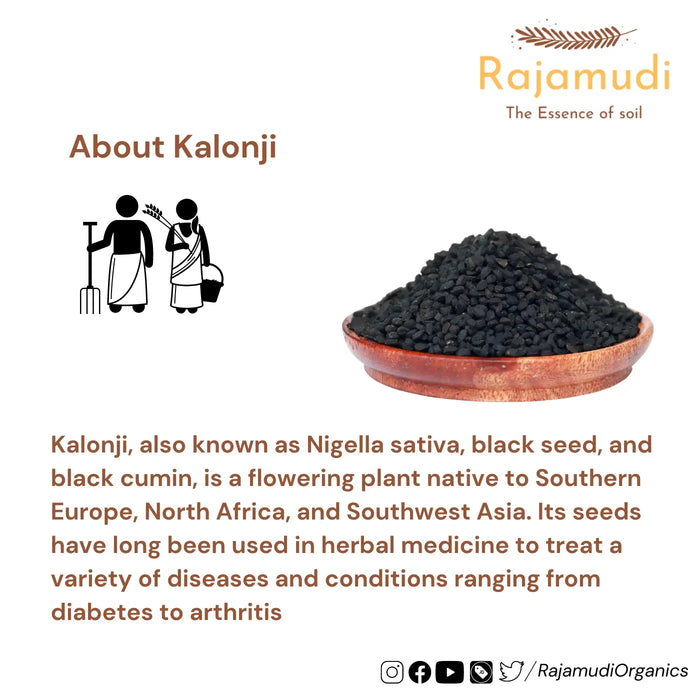 Rajamudi
The Essence of soil

About Kalonji

Kalonji, also known as Nigella sativa, black seed, and black cumin, is a flowering plant native to Southern Europe, North Africa, and Southwest Asia. Its seeds have long been used in herbal medicine to treat a variety of diseases and conditions ranging from diabetes to arthritis

/RajamudiOrganics